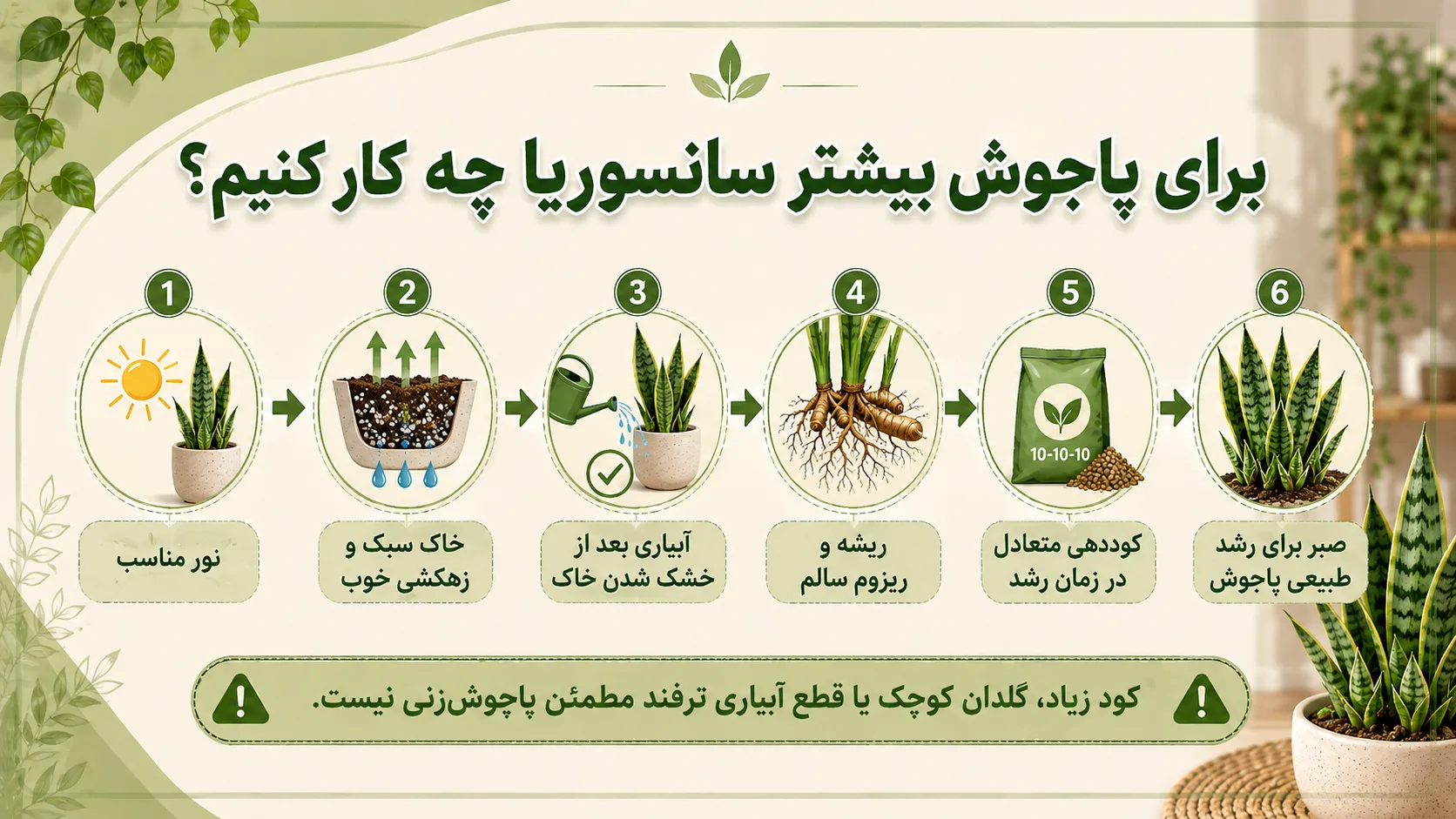 برای پاجوش بیشتر سانسوریا چه کار کنیم؟

1
نور مناسب

2
خاک سبک و زهکشی خوب

3
آبیاری بعد از خشک شدن خاک

4
ریشه و ریزوم سالم

5
10-10-10
کوددهی متعادل در زمان رشد

6
صبر برای رشد طبیعی پاجوش

کود زیاد، گلدان کوچک یا قطع آبیاری ترفند مطمئن پاجوش‌زنی نیست.